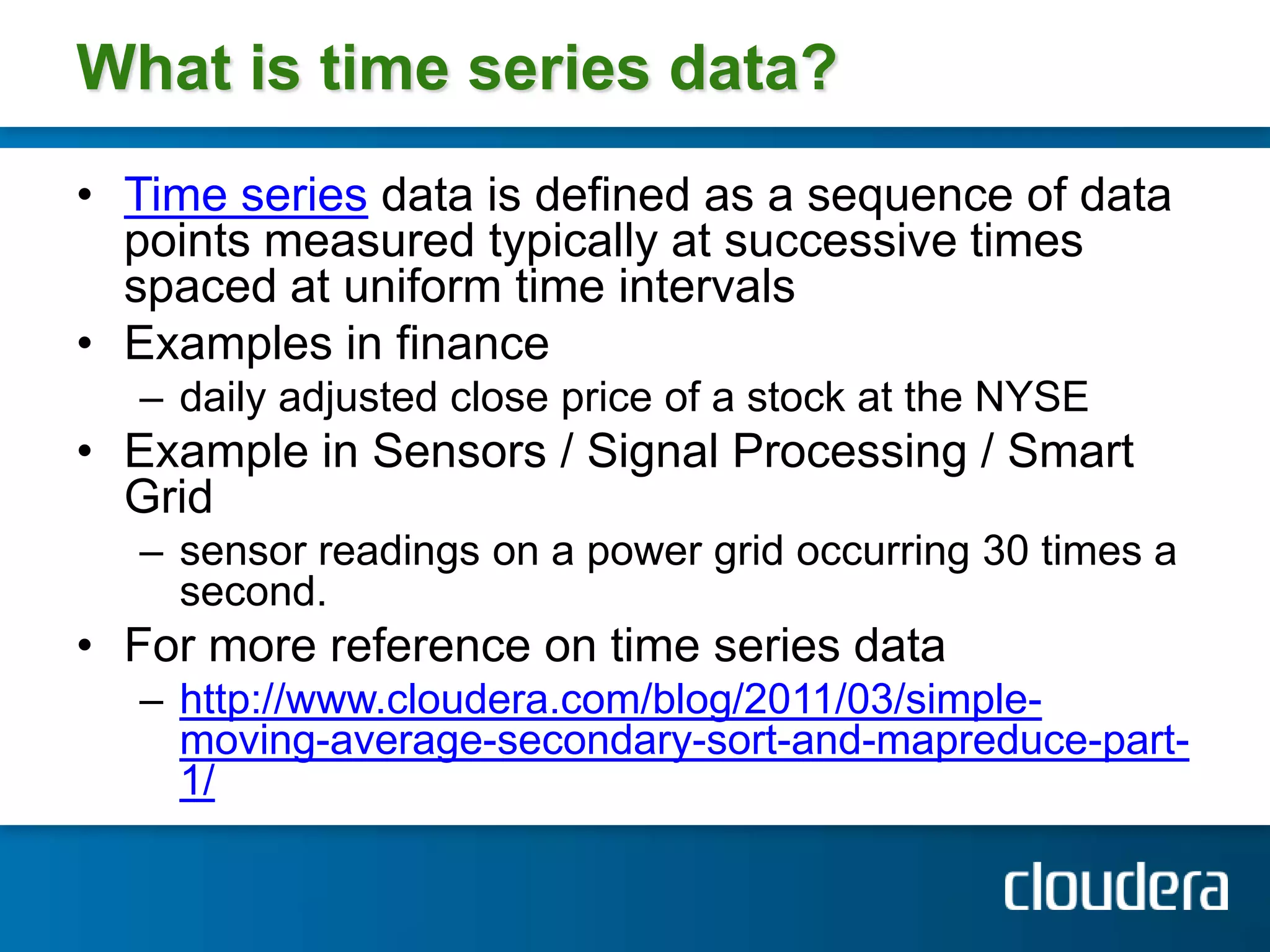 What is time series data?

• Time series data is defined as a sequence of data points measured typically at successive times spaced at uniform time intervals

• Examples in finance
– daily adjusted close price of a stock at the NYSE

• Example in Sensors / Signal Processing / Smart Grid
– sensor readings on a power grid occurring 30 times a second.

• For more reference on time series data
– http://www.cloudera.com/blog/2011/03/simple-moving-average-secondary-sort-and-mapreduce-part-1/

cloudera